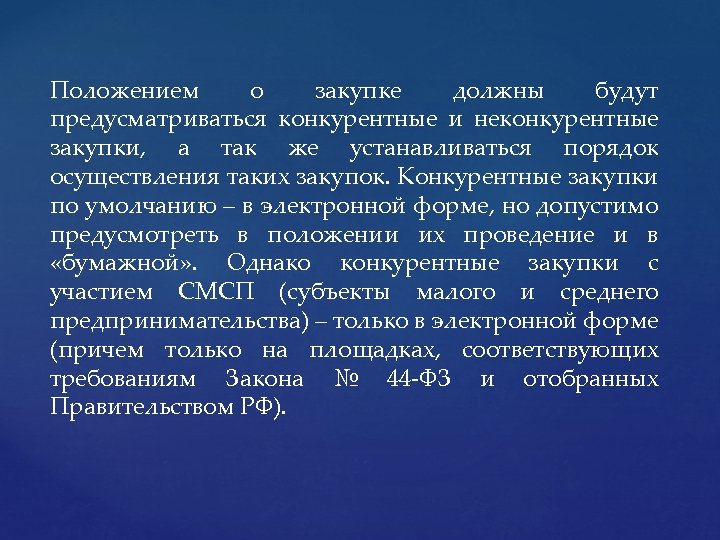 Положением о закупке должны будут предусматриваться конкурентные и неконкурентные закупки, а так же устанавливаться порядок осуществления таких закупок. Конкурентные закупки по умолчанию – в электронной форме, но допустимо предусмотреть в положении их проведение и в «бумажной». Однако конкурентные закупки с участием СМСП (субъекты малого и среднего предпринимательства) – только в электронной форме (причем только на площадках, соответствующих требованиям Закона № 44-ФЗ и отобранных Правительством РФ).